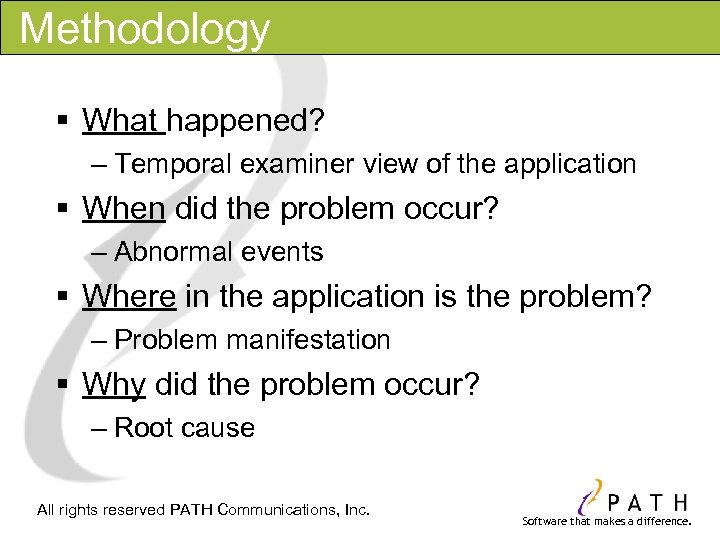 Methodology

▪ What happened?
– Temporal examiner view of the application

▪ When did the problem occur?
– Abnormal events

▪ Where in the application is the problem?
– Problem manifestation

▪ Why did the problem occur?
– Root cause

All rights reserved PATH Communications, Inc.

PATH
Software that makes a difference.